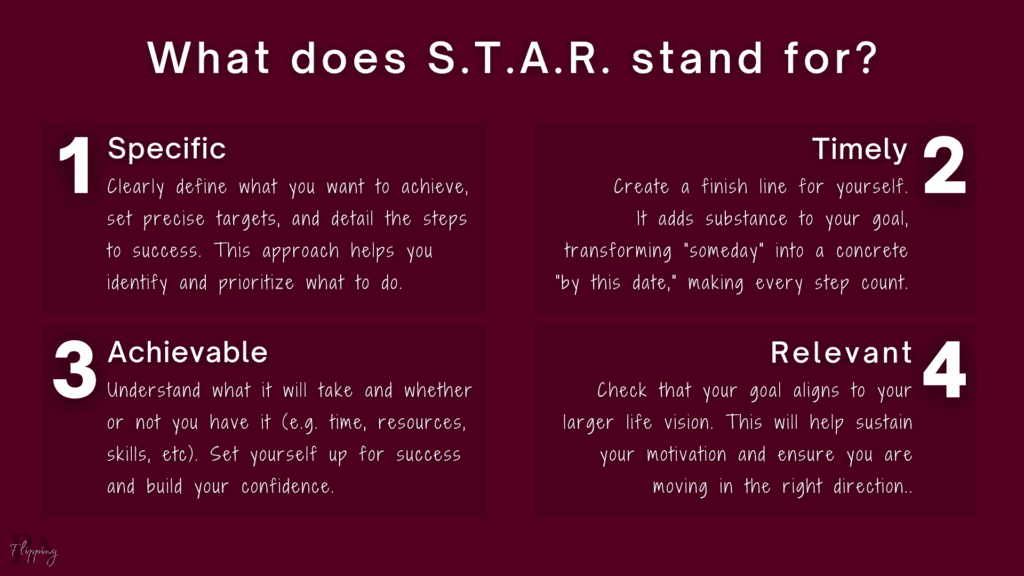 What does S.T.A.R. stand for?

1 Specific
Clearly define what you want to achieve, set precise targets, and detail the steps to success. This approach helps you identify and prioritize what to do.

Timely 2
Create a finish line for yourself. It adds substance to your goal, transforming "someday" into a concrete "by this date," making every step count.

3 Achievable
Understand what it will take and whether or not you have it (e.g. time, resources, skills, etc). Set yourself up for success and build your confidence.

Relevant 4
Check that your goal aligns to your larger life vision. This will help sustain your motivation and ensure you are moving in the right direction..

Flipping